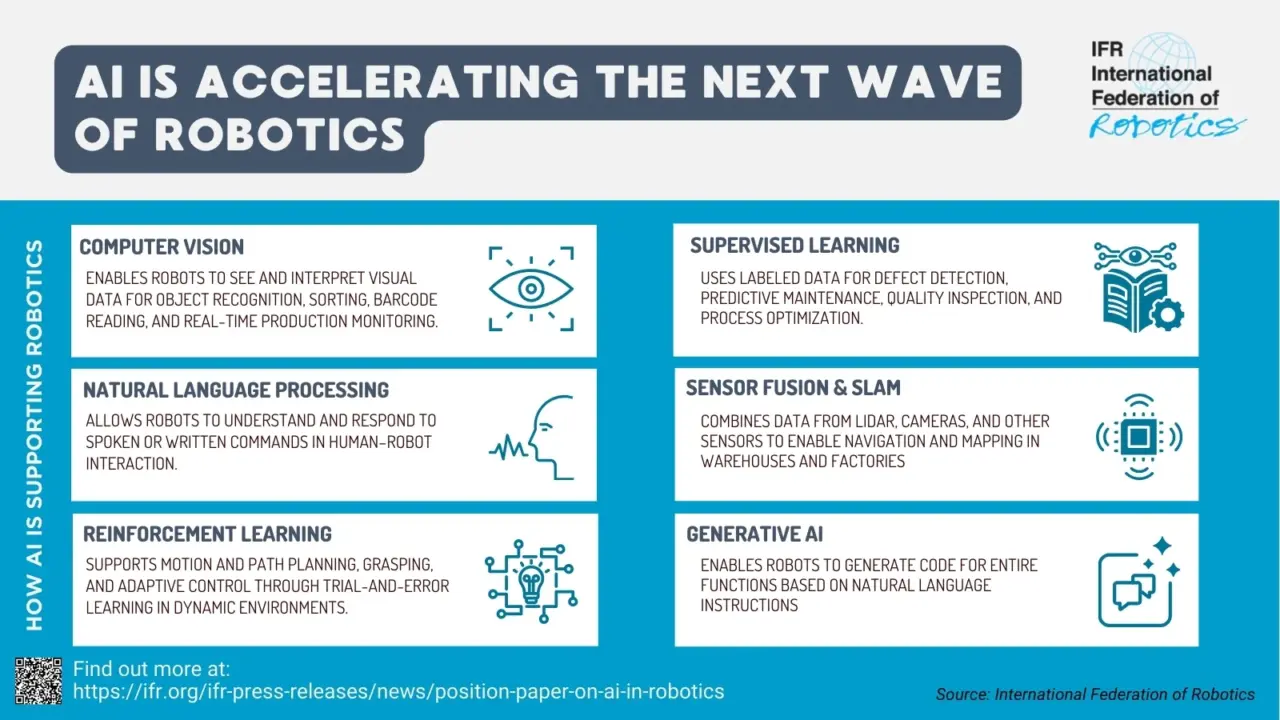 AI IS ACCELERATING THE NEXT WAVE OF ROBOTICS

IFR International Federation of Robotics

HOW AI IS SUPPORTING ROBOTICS

COMPUTER VISION

ENABLES ROBOTS TO SEE AND INTERPRET VISUAL DATA FOR OBJECT RECOGNITION, SORTING, BARCODE READING, AND REAL-TIME PRODUCTION MONITORING.

NATURAL LANGUAGE PROCESSING

ALLOWS ROBOTS TO UNDERSTAND AND RESPOND TO SPOKEN OR WRITTEN COMMANDS IN HUMAN-ROBOT INTERACTION.

REINFORCEMENT LEARNING

SUPPORTS MOTION AND PATH PLANNING, GRASPING, AND ADAPTIVE CONTROL THROUGH TRIAL-AND-ERROR LEARNING IN DYNAMIC ENVIRONMENTS.

SUPERVISED LEARNING

USES LABELED DATA FOR DEFECT DETECTION, PREDICTIVE MAINTENANCE, QUALITY INSPECTION, AND PROCESS OPTIMIZATION.

SENSOR FUSION & SLAM

COMBINES DATA FROM LIDAR, CAMERAS, AND OTHER SENSORS TO ENABLE NAVIGATION AND MAPPING IN WAREHOUSES AND FACTORIES

GENERATIVE AI

ENABLES ROBOTS TO GENERATE CODE FOR ENTIRE FUNCTIONS BASED ON NATURAL LANGUAGE INSTRUCTIONS

Find out more at:
https://ifr.org/ifr-press-releases/news/position-paper-on-ai-in-robotics

Source: International Federation of Robotics